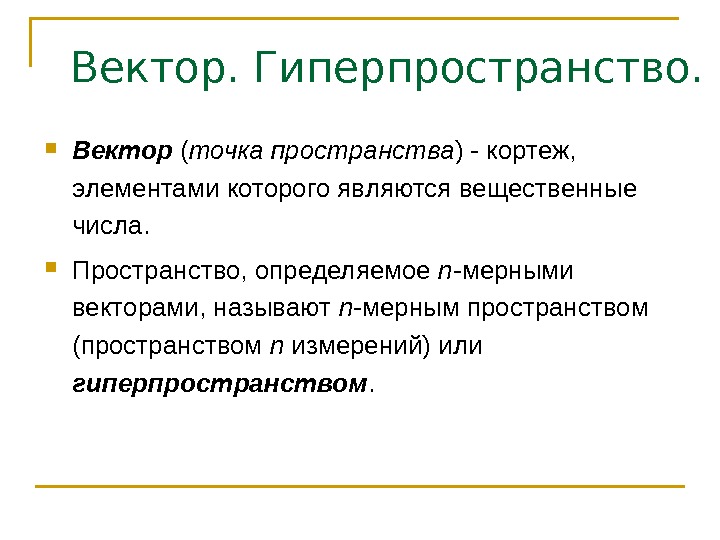 Вектор. Гиперпространство.

Вектор (точка пространства) - кортеж, элементами которого являются вещественные числа.

Пространство, определяемое $n$-мерными векторами, называют $n$-мерным пространством (пространством $n$ измерений) или гиперпространством.